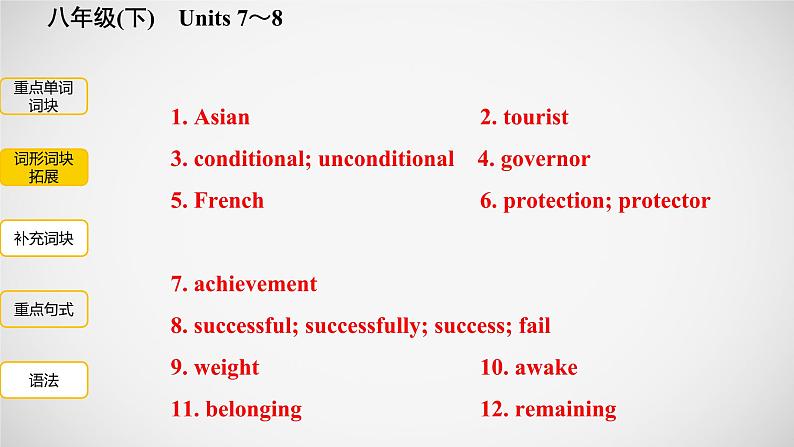 八年级(下)　Units 7～8

重点单词词块

词形词块拓展

补充词块

重点句式

语法

1. Asian　2. tourist

3. conditional; unconditional　4. governor

5. French　6. protection; protector

7. achievement

8. successful; successfully; success; fail

9. weight　10. awake

11. belonging　12. remaining